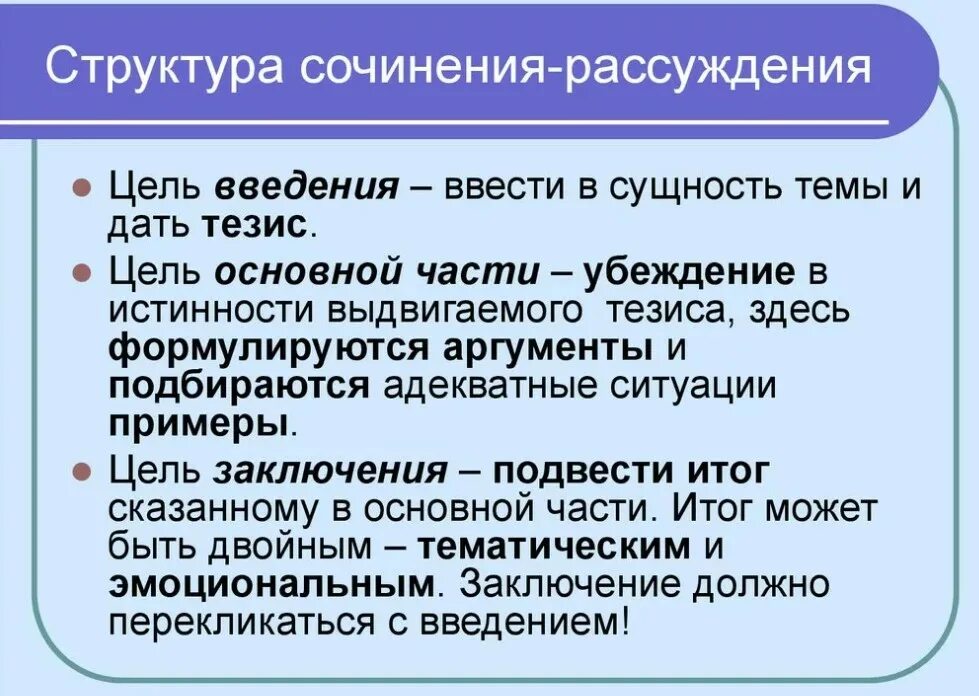 Структура сочинения-рассуждения

- Цель введения – ввести в сущность темы и дать тезис.
- Цель основной части – убеждение в истинности выдвигаемого тезиса, здесь формулируются аргументы и подбираются адекватные ситуации примеры.
- Цель заключения – подвести итог сказанному в основной части. Итог может быть двойным – тематическим и эмоциональным. Заключение должно перекликаться с введением!